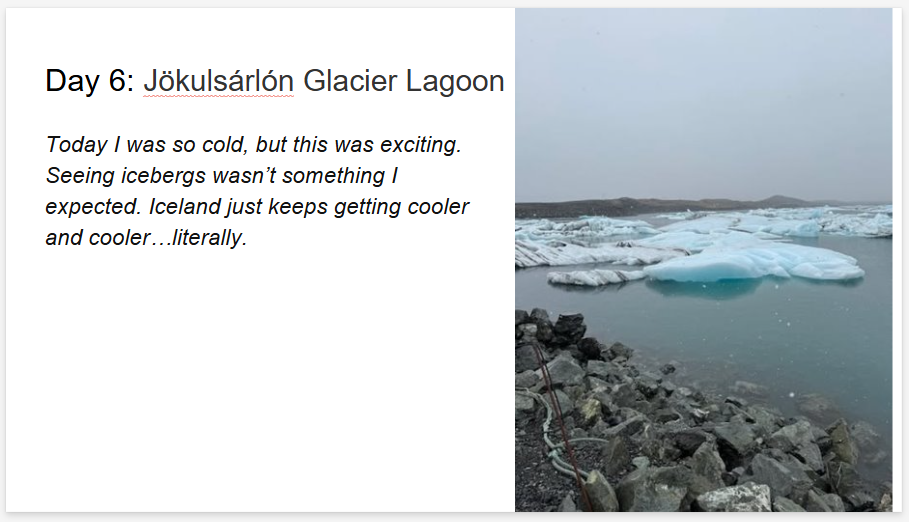 Day 6: Jökulsárlón Glacier Lagoon

Today I was so cold, but this was exciting. Seeing icebergs wasn't something I expected. Iceland just keeps getting cooler and cooler…literally.